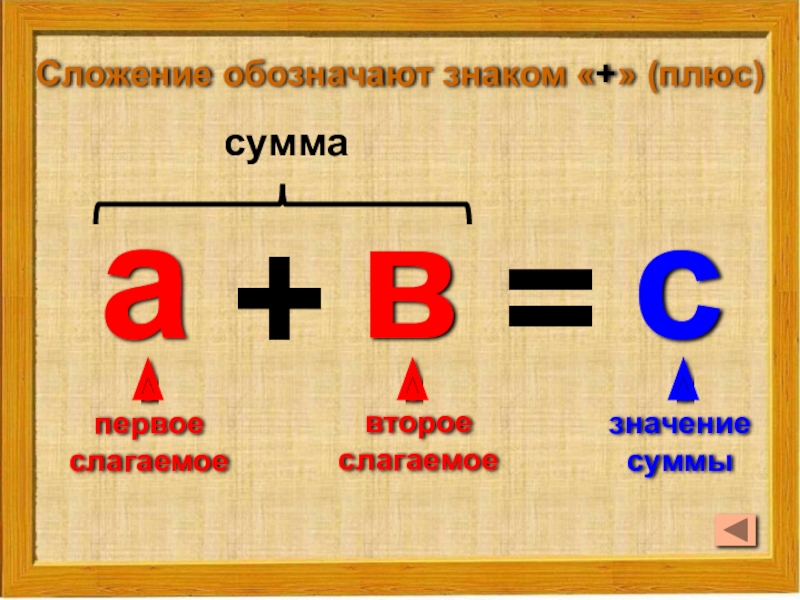 Сложение обозначают знаком «+» (плюс)

сумма

а + в = с

первое слагаемое

второе слагаемое

значение суммы